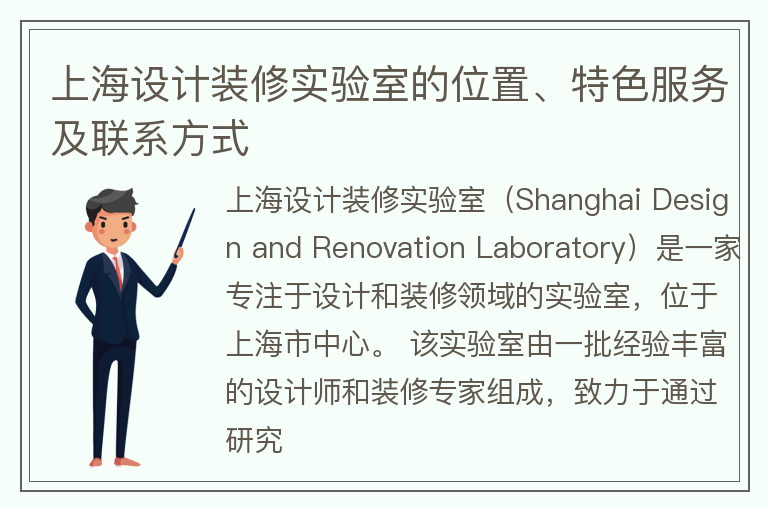 上海设计装修实验室的位置、特色服务及联系方式

上海设计装修实验室（Shanghai Design and Renovation Laboratory）是一家专注于设计和装修领域的实验室，位于上海市中心。 该实验室由一批经验丰富的设计师和装修专家组成，致力于通过研究